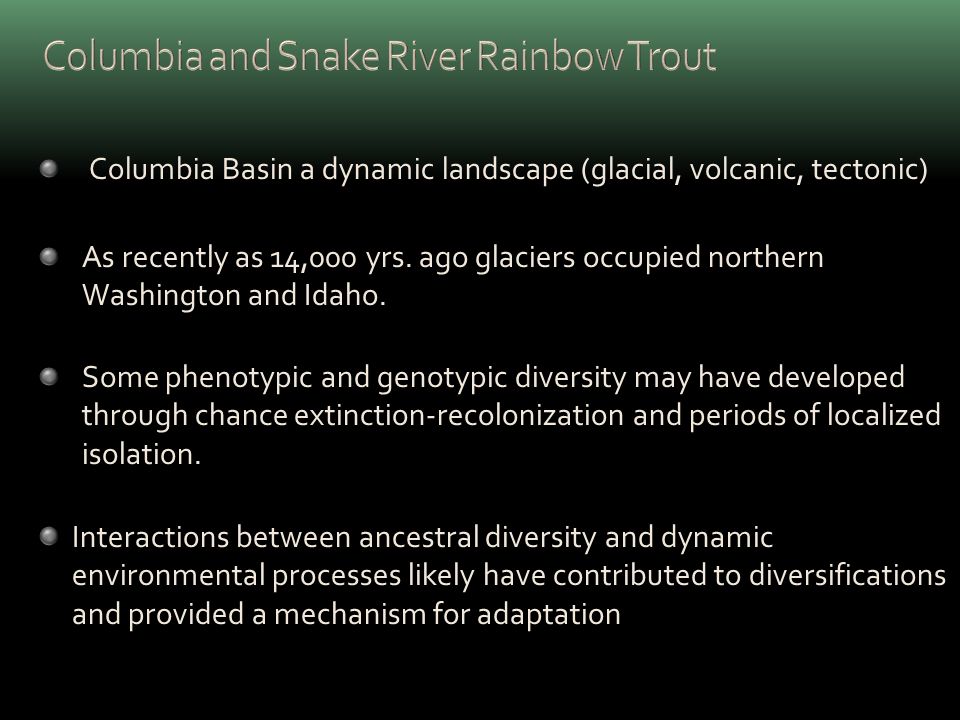 Columbia and Snake River Rainbow Trout

Columbia Basin a dynamic landscape (glacial, volcanic, tectonic)

As recently as 14,000 yrs. ago glaciers occupied northern Washington and Idaho.

Some phenotypic and genotypic diversity may have developed through chance extinction-recolonization and periods of localized isolation.

Interactions between ancestral diversity and dynamic environmental processes likely have contributed to diversifications and provided a mechanism for adaptation